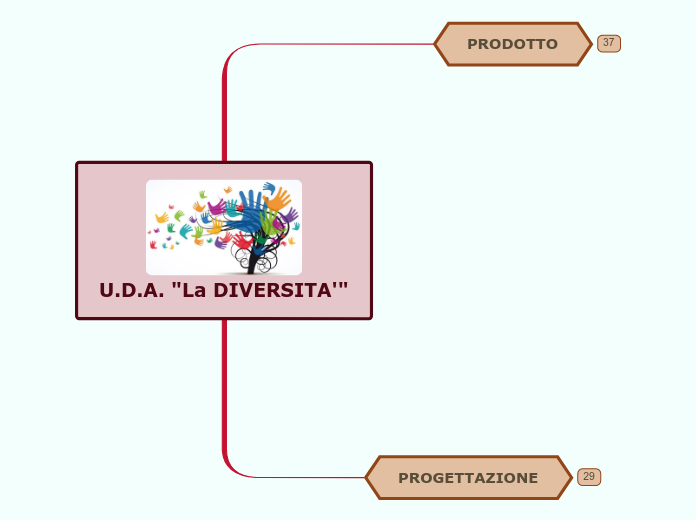 PRODOTTO
37

U.D.A. "La DIVERSITA'"

PROGETTAZIONE
29